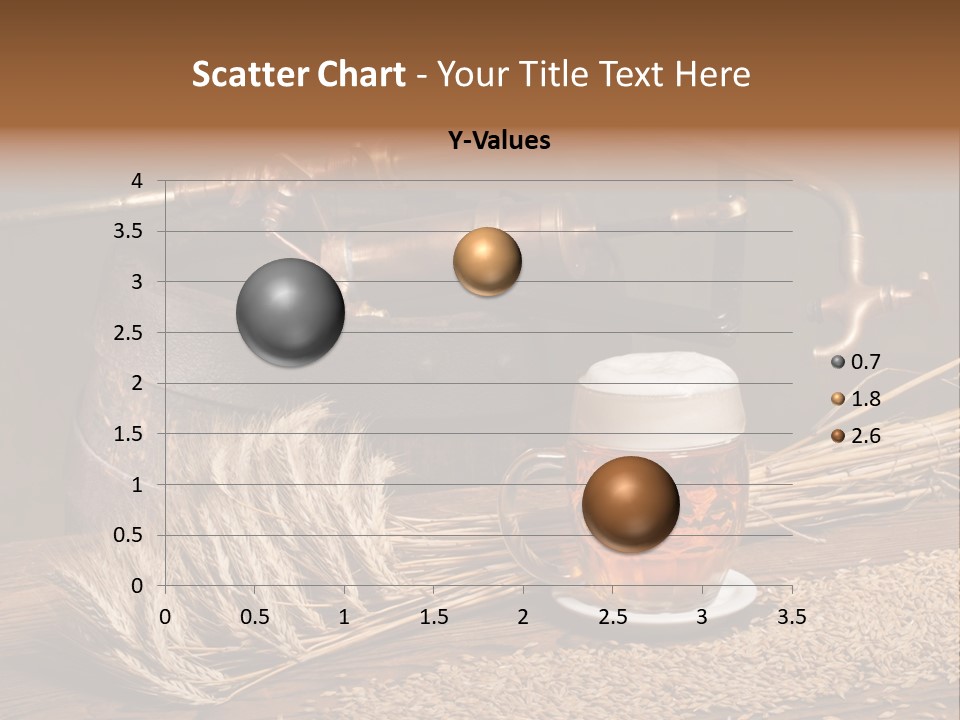 Scatter Chart - Your Title Text Here

Y-Values

4
3.5
3
2.5
2
1.5
1
0.5
0

0 0.5 1 1.5 2 2.5 3 3.5

0.7
1.8
2.6